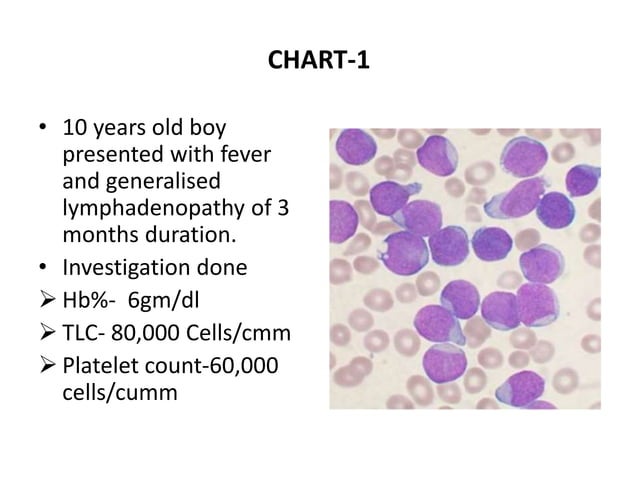 CHART-1

• 10 years old boy presented with fever and generalised lymphadenopathy of 3 months duration.
• Investigation done
➢ Hb%-  6gm/dl
➢ TLC- 80,000 Cells/cmm
➢ Platelet count-60,000 cells/cumm